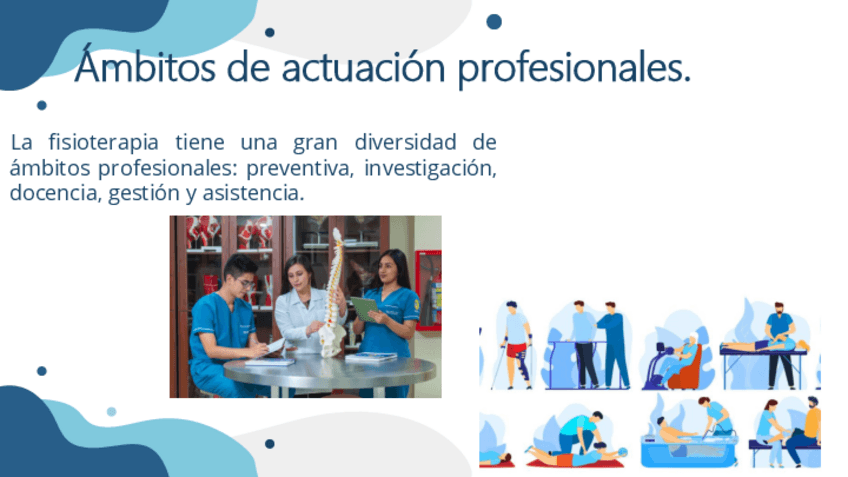 Ámbitos de actuación profesionales.

La fisioterapia tiene una gran diversidad de ámbitos profesionales: preventiva, investigación, docencia, gestión y asistencia.